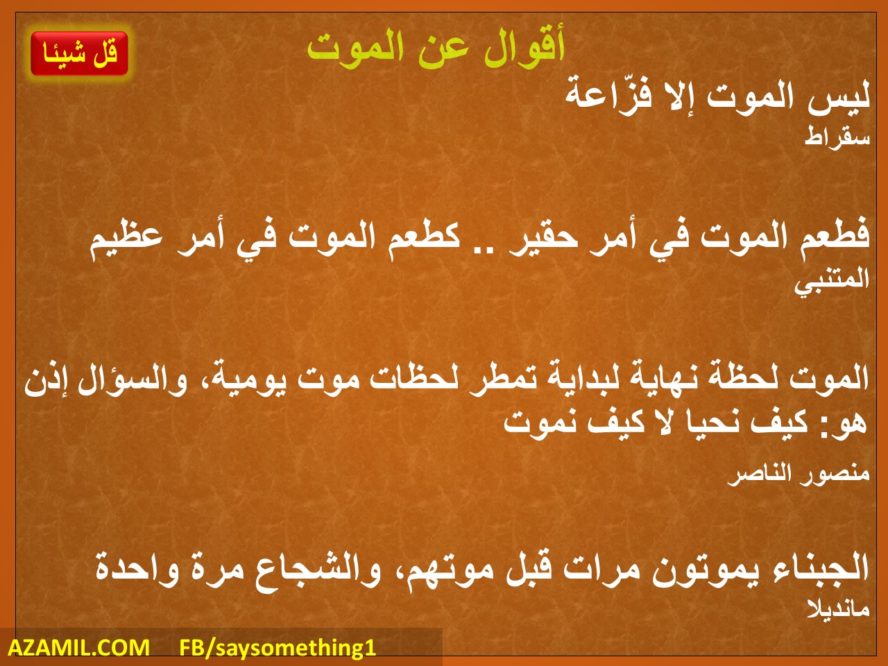 قل شيئا

أقوال عن الموت

ليس الموت إلا فزّاعة
سقراط

فطعم الموت في أمر حقير .. كطعم الموت في أمر عظيم
المتنبي

الموت لحظة نهاية لبداية تمطر لحظات موت يومية، والسؤال إذن هو: كيف نحيا لا كيف نموت
منصور الناصر

الجبناء يموتون مرات قبل موتهم، والشجاع مرة واحدة
مانديلا

AZAMIL.COM FB/saysomething1